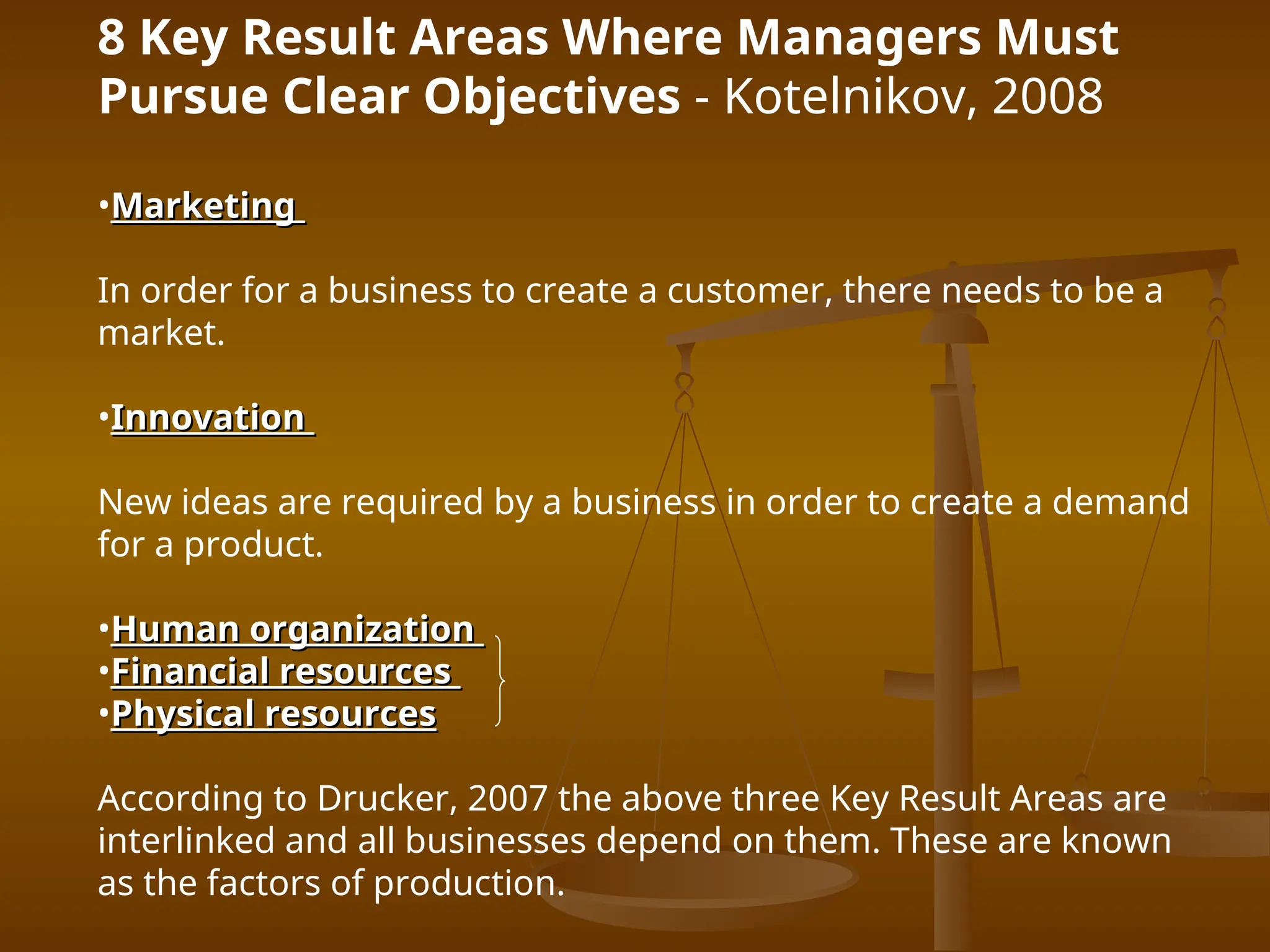 8 Key Result Areas Where Managers Must Pursue Clear Objectives - Kotelnikov, 2008

•Marketing

In order for a business to create a customer, there needs to be a market.

•Innovation

New ideas are required by a business in order to create a demand for a product.

•Human organization
•Financial resources
•Physical resources

According to Drucker, 2007 the above three Key Result Areas are interlinked and all businesses depend on them. These are known as the factors of production.